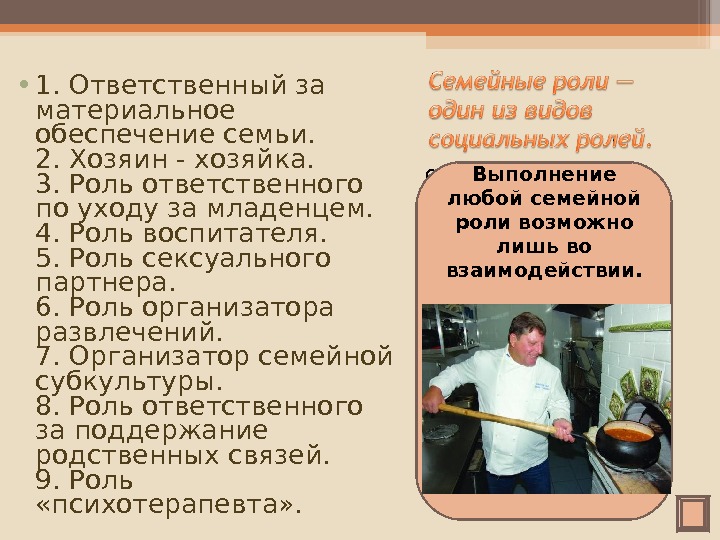 • 1. Ответственный за материальное обеспечение семьи.
2. Хозяин - хозяйка.
3. Роль ответственного по уходу за младенцем.
4. Роль воспитателя.
5. Роль сексуального партнера.
6. Роль организатора развлечений.
7. Организатор семейной субкультуры.
8. Роль ответственного за поддержание родственных связей.
9. Роль «психотерапевта».

Семейные роли — один из видов социальных ролей.

Выполнение любой семейной роли возможно лишь во взаимодействии.